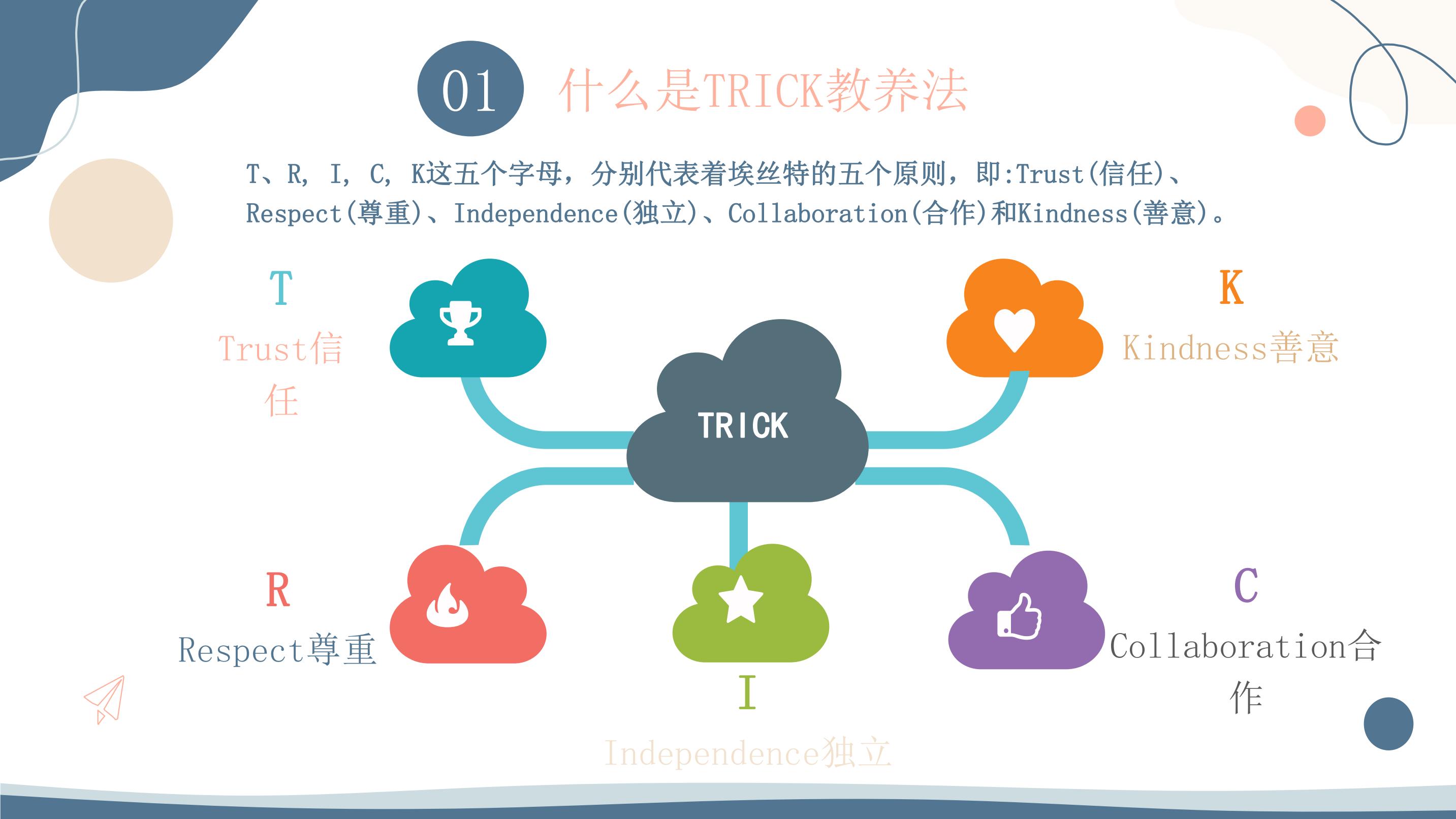 01 什么是TRICK教养法

T、R, I, C, K这五个字母，分别代表着埃丝特的五个原则，即:Trust(信任)、Respect(尊重)、Independence(独立)、Collaboration(合作)和Kindness(善意)。

T
Trust信任

K
Kindness善意

TRICK

R
Respect尊重

I
Independence独立

C
Collaboration合作